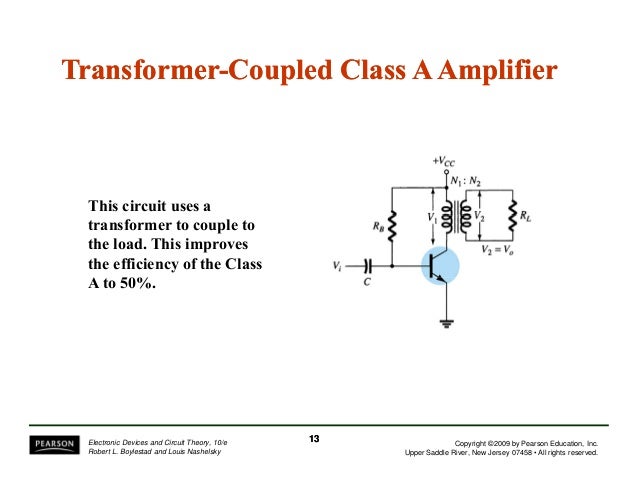 Transformer-Coupled Class A Amplifier

This circuit uses a transformer to couple to the load. This improves the efficiency of the Class A to 50%.

$+V_{CC}$
$N_1 : N_2$
$R_B$
$V_1$
$V_2$
$R_L$
$V_2 = V_o$
$V_i$
$C$

PEARSON

Electronic Devices and Circuit Theory, 10/e
Robert L. Boylestad and Louis Nashelsky

13

Copyright ©2009 by Pearson Education, Inc.
Upper Saddle River, New Jersey 07458 • All rights reserved.